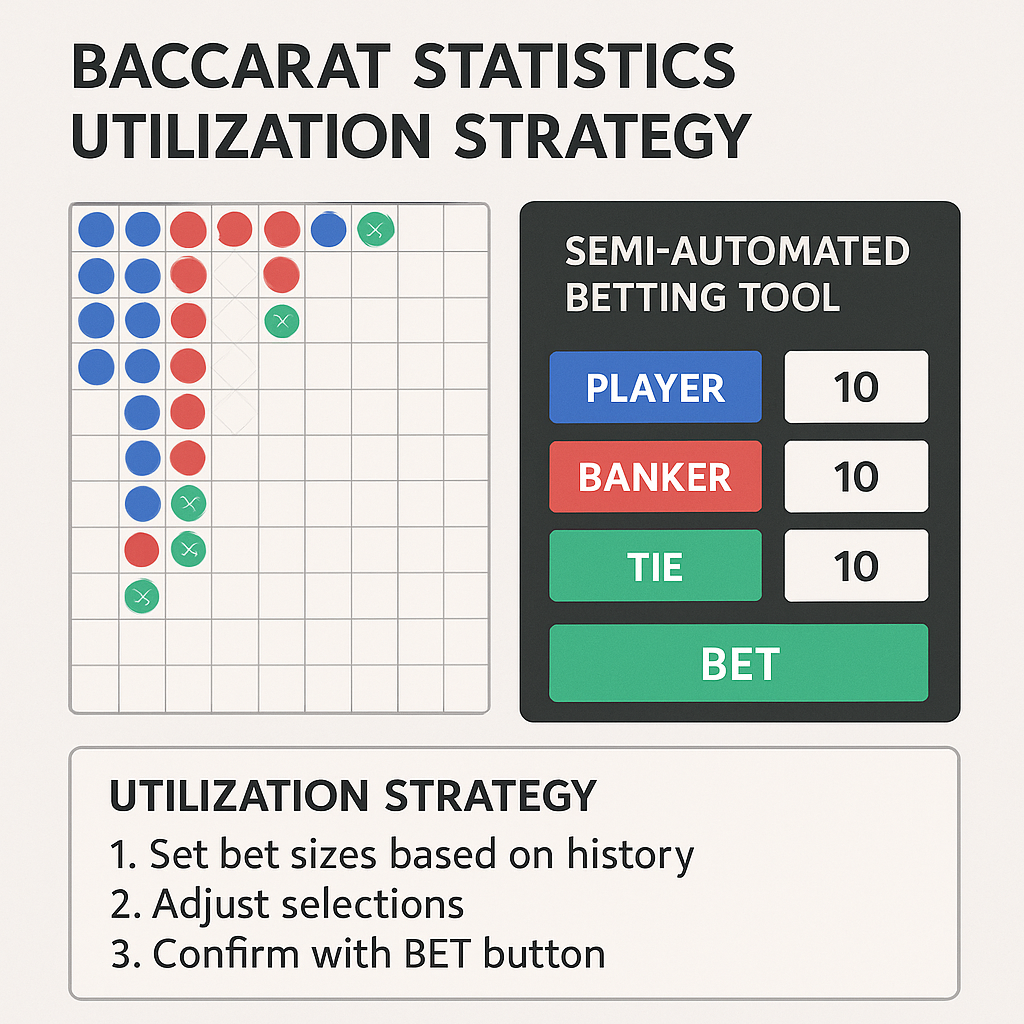 BACCARAT STATISTICS UTILIZATION STRATEGY

SEMI-AUTOMATED BETTING TOOL

PLAYER 10

BANKER 10

TIE 10

BET

UTILIZATION STRATEGY
1. Set bet sizes based on history
2. Adjust selections
3. Confirm with BET button